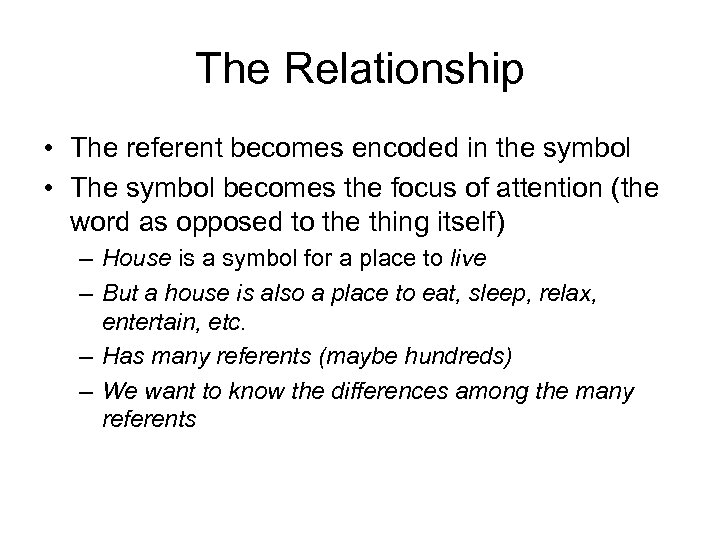 The Relationship

• The referent becomes encoded in the symbol
• The symbol becomes the focus of attention (the word as opposed to the thing itself)
– House is a symbol for a place to live
– But a house is also a place to eat, sleep, relax, entertain, etc.
– Has many referents (maybe hundreds)
– We want to know the differences among the many referents